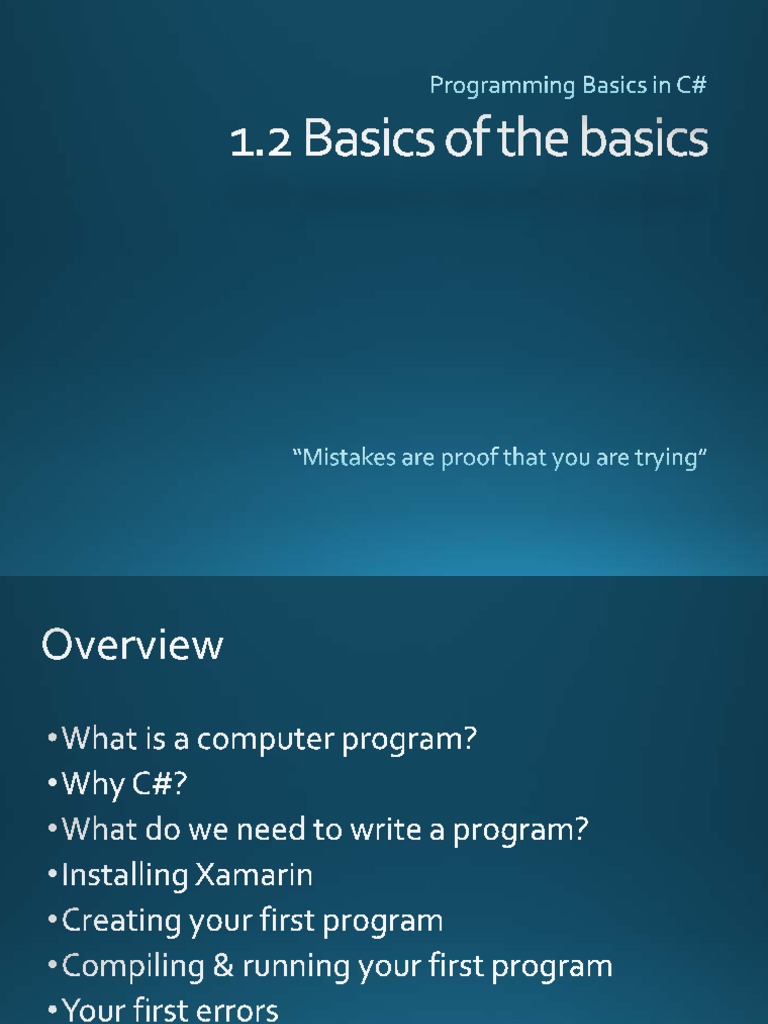 Programming Basics in C#

1.2 Basics of the basics

“Mistakes are proof that you are trying”

Overview

•What is a computer program?
•Why C#?
•What do we need to write a program?
•Installing Xamarin
•Creating your first program
•Compiling & running your first program
•Your first errors